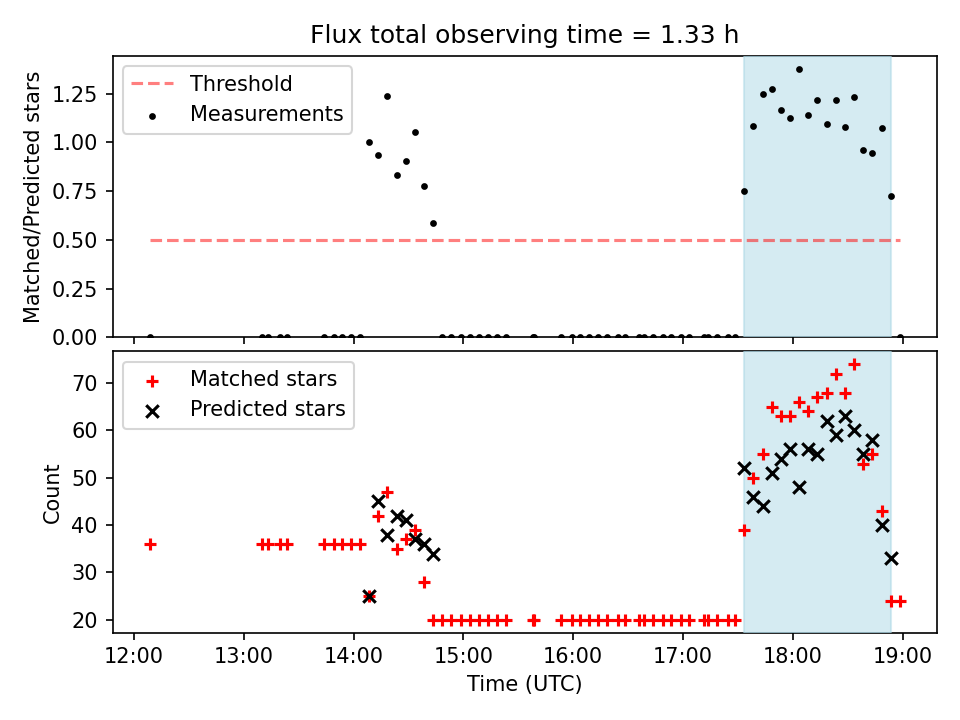 Flux total observing time = 1.33 h

Threshold
Measurements

Matched/Predicted stars

1.25
1.00
0.75
0.50
0.25
0.00

Matched stars
Predicted stars

Count

70
60
50
40
30
20

12:00
13:00
14:00
15:00
16:00
17:00
18:00
19:00

Time (UTC)